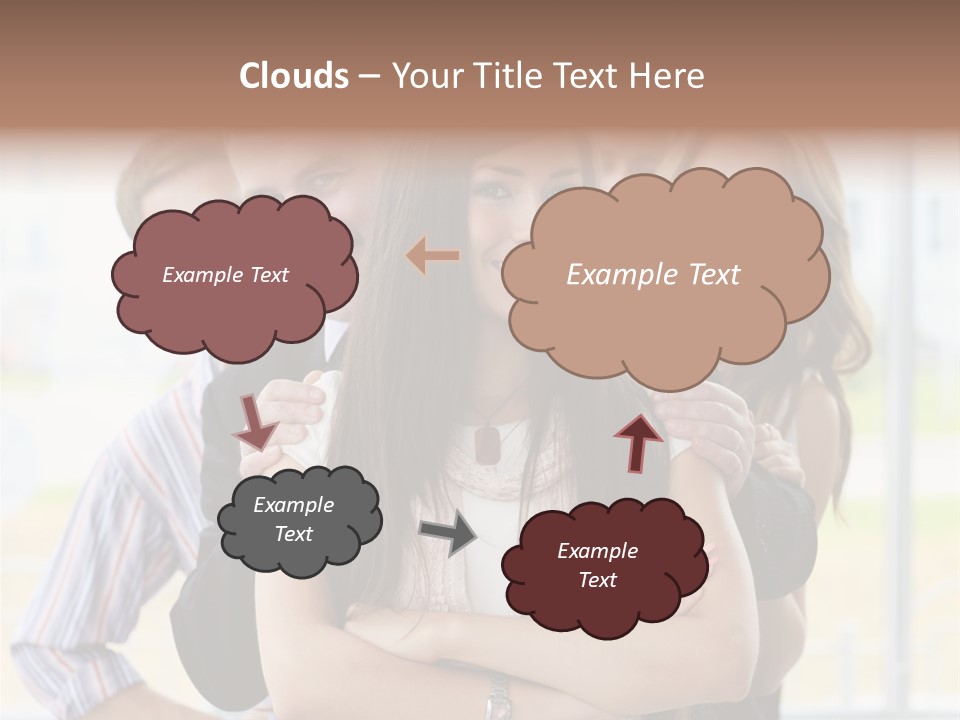 Clouds – Your Title Text Here

Example Text

Example Text

Example Text

Example Text